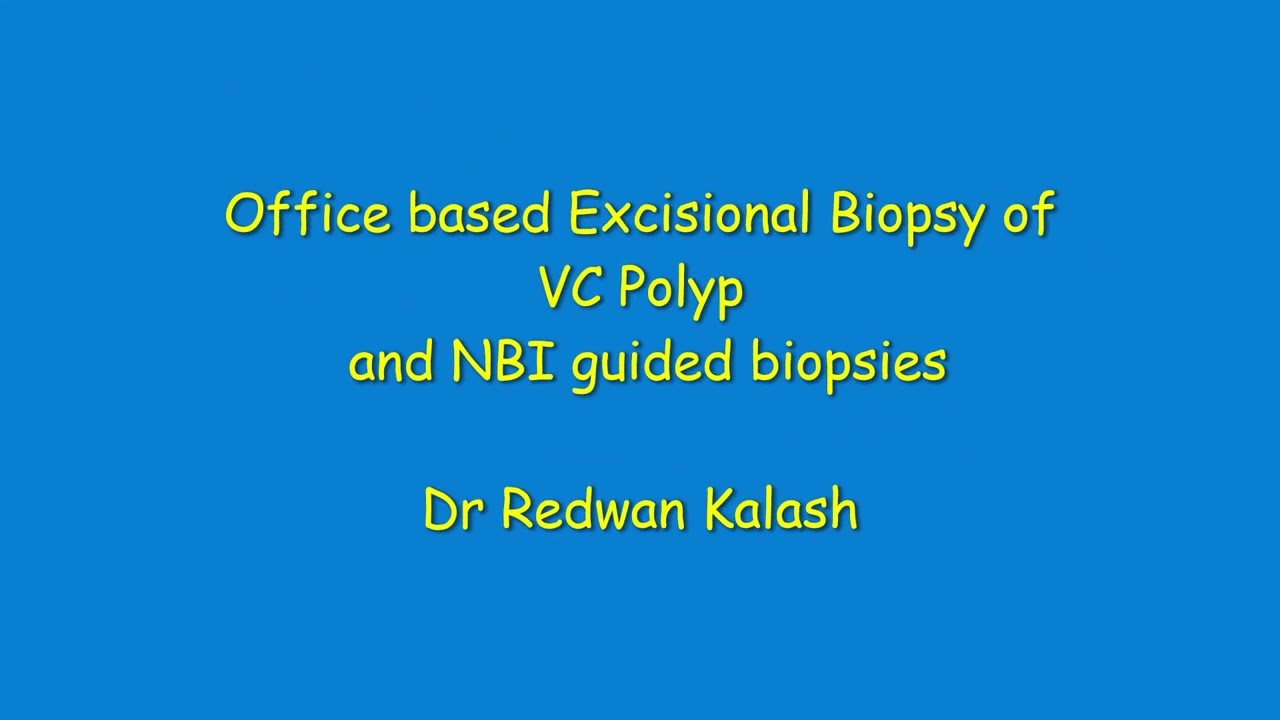 Office based Excisional Biopsy of
VC Polyp
and NBI guided biopsies

Dr Redwan Kalash